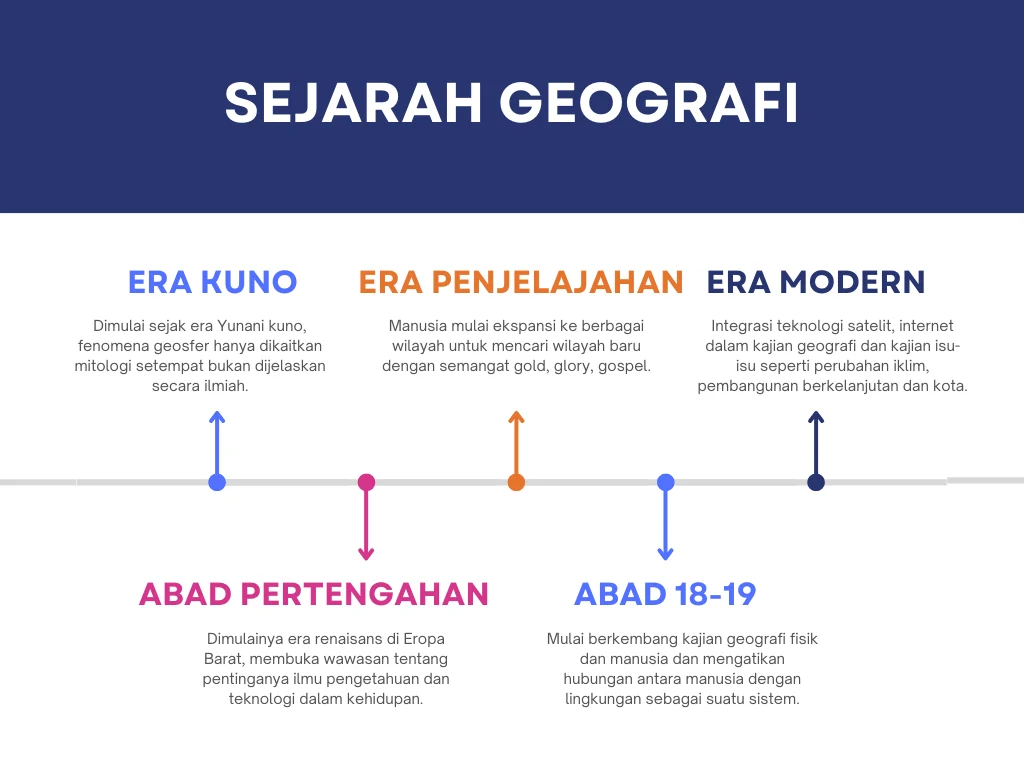 SEJARAH GEOGRAFI

ERA KUNO

Dimulai sejak era Yunani kuno, fenomena geosfer hanya dikaitkan mitologi setempat bukan dijelaskan secara ilmiah.

ERA PENJELAJAHAN

Manusia mulai ekspansi ke berbagai wilayah untuk mencari wilayah baru dengan semangat gold, glory, gospel.

ERA MODERN

Integrasi teknologi satelit, internet dalam kajian geografi dan kajian isu-isu seperti perubahan iklim, pembangunan berkelanjutan dan kota.

ABAD PERTENGAHAN

Dimulainya era renaisans di Eropa Barat, membuka wawasan tentang pentinganya ilmu pengetahuan dan teknologi dalam kehidupan.

ABAD 18-19

Mulai berkembang kajian geografi fisik dan manusia dan mengatikan hubungan antara manusia dengan lingkungan sebagai suatu sistem.